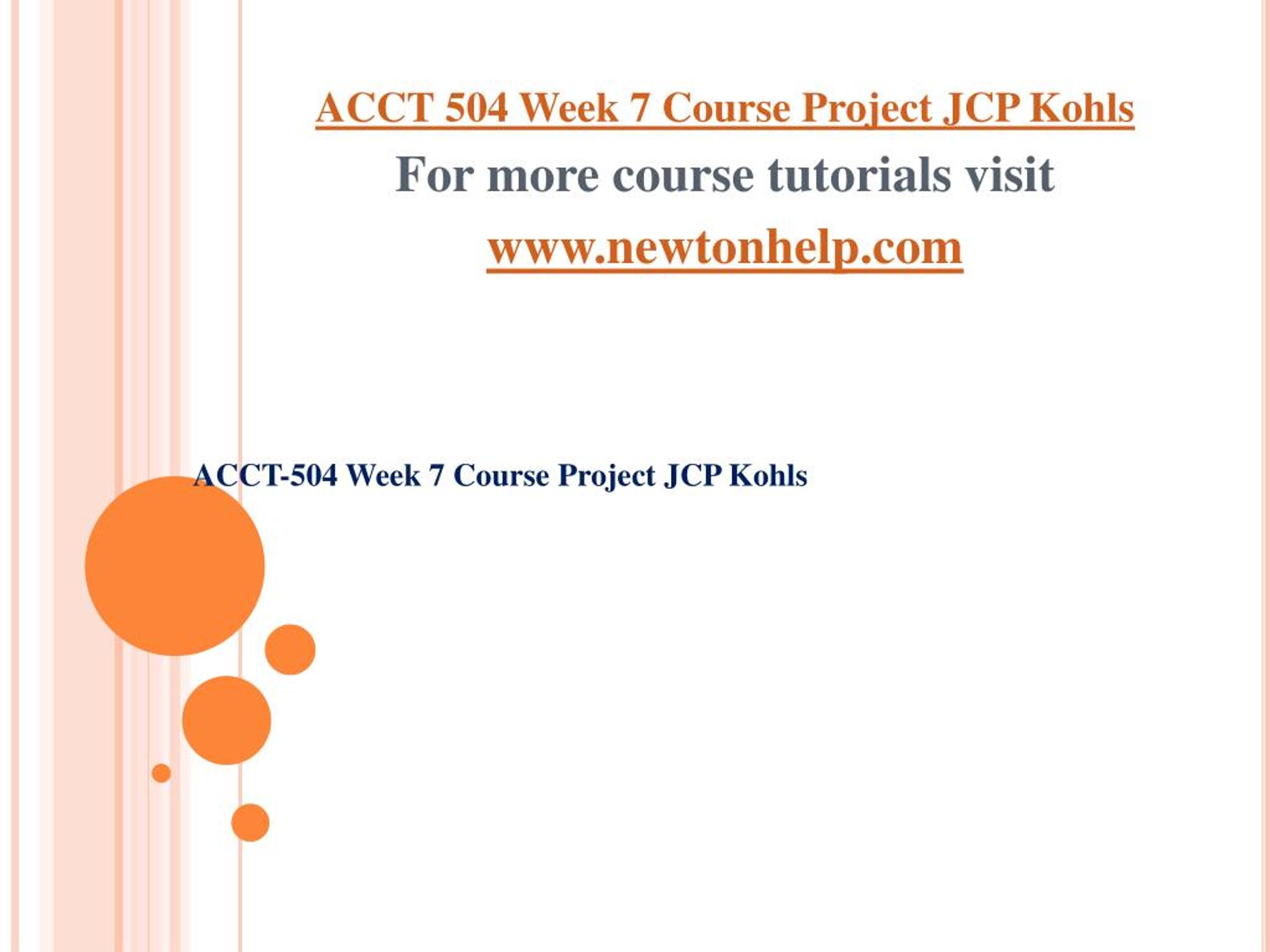 ACCT 504 Week 7 Course Project JCP Kohls

For more course tutorials visit

www.newtonhelp.com

ACCT-504 Week 7 Course Project JCP Kohls